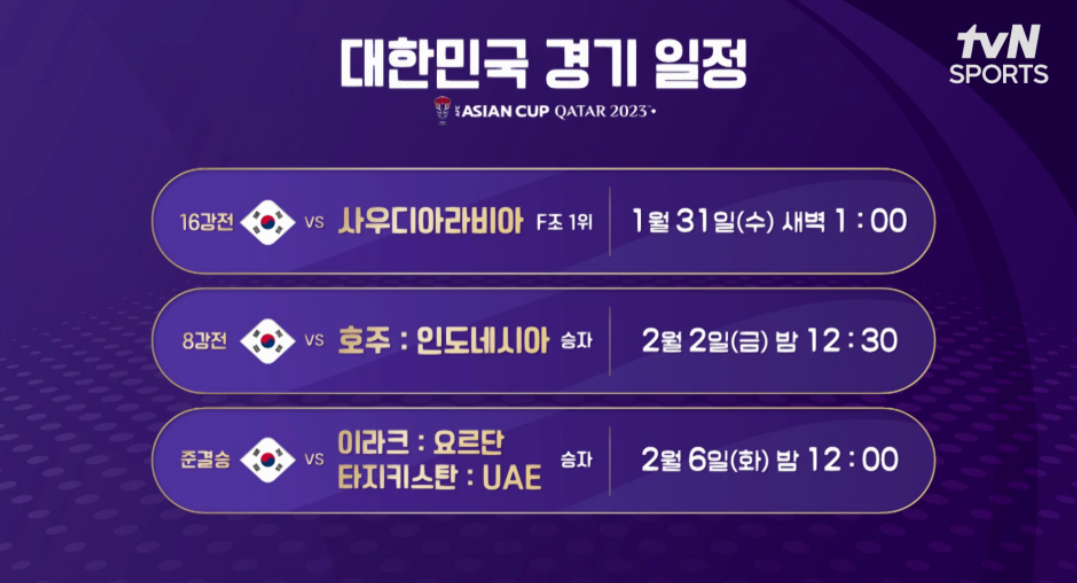 대한민국 경기 일정

tvN SPORTS

ASIAN CUP QATAR 2023

16강전 VS 사우디아라비아 F조 1위 1월 31일(수) 새벽 1 : 00

8강전 VS 호주 : 인도네시아 승자 2월 2일(금) 밤 12 : 30

준결승 VS 이라크 : 요르단 타지키스탄 : UAE 승자 2월 6일(화) 밤 12 : 00